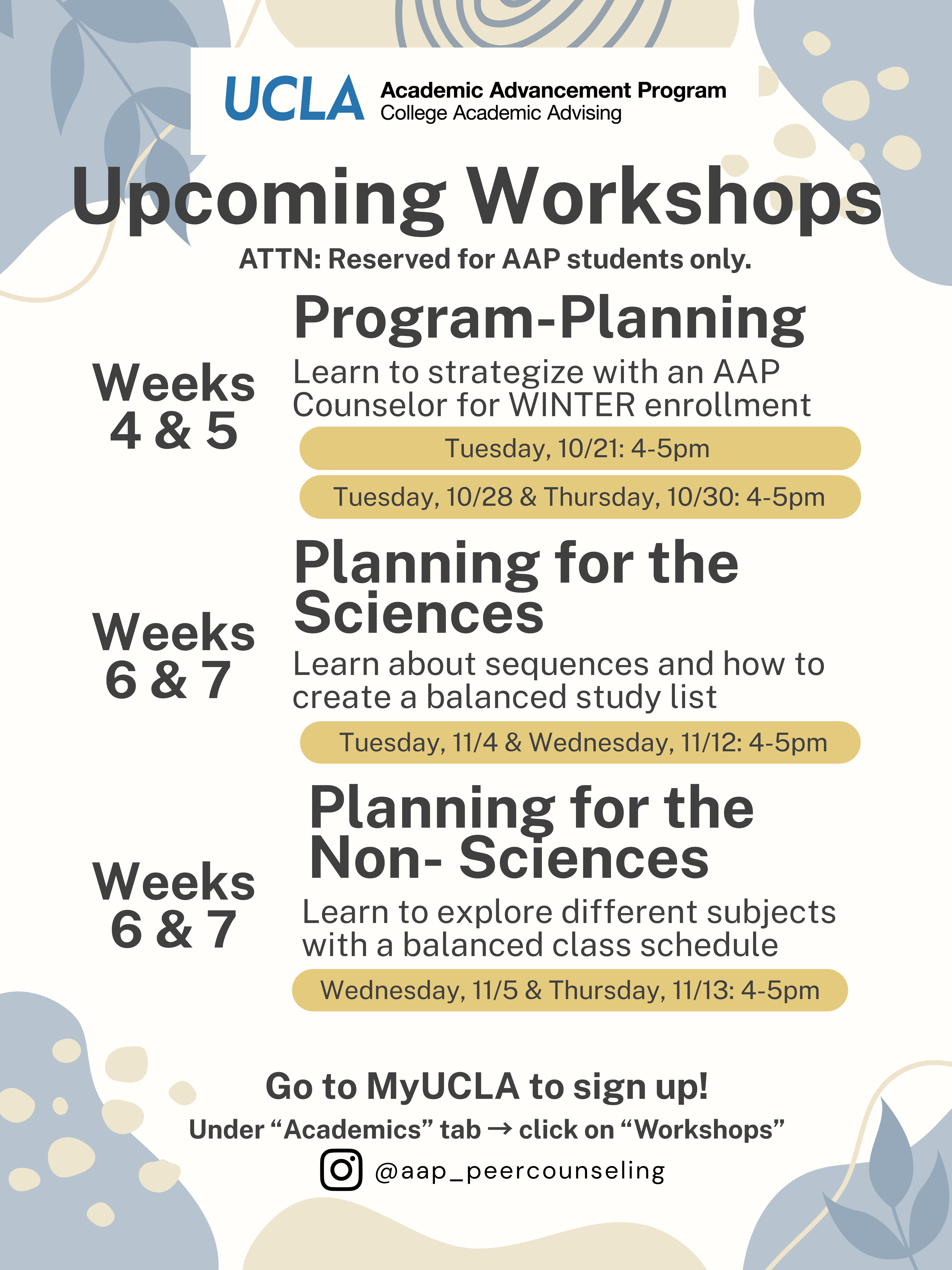 UCLA Academic Advancement Program
College Academic Advising

Upcoming Workshops

ATTN: Reserved for AAP students only.

Weeks 4 & 5

Program-Planning

Learn to strategize with an AAP Counselor for WINTER enrollment

Tuesday, 10/21: 4-5pm

Tuesday, 10/28 & Thursday, 10/30: 4-5pm

Weeks 6 & 7

Planning for the Sciences

Learn about sequences and how to create a balanced study list

Tuesday, 11/4 & Wednesday, 11/12: 4-5pm

Weeks 6 & 7

Planning for the Non- Sciences

Learn to explore different subjects with a balanced class schedule

Wednesday, 11/5 & Thursday, 11/13: 4-5pm

Go to MyUCLA to sign up!

Under “Academics” tab → click on “Workshops”

@aap_peercounseling